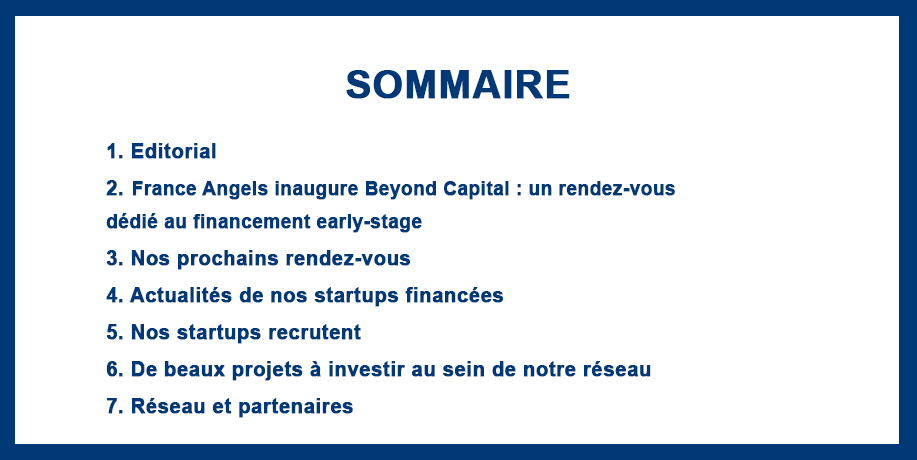 SOMMAIRE

1. Editorial

2. France Angels inaugure Beyond Capital : un rendez-vous dédié au financement early-stage

3. Nos prochains rendez-vous

4. Actualités de nos startups financées

5. Nos startups recrutent

6. De beaux projets à investir au sein de notre réseau

7. Réseau et partenaires